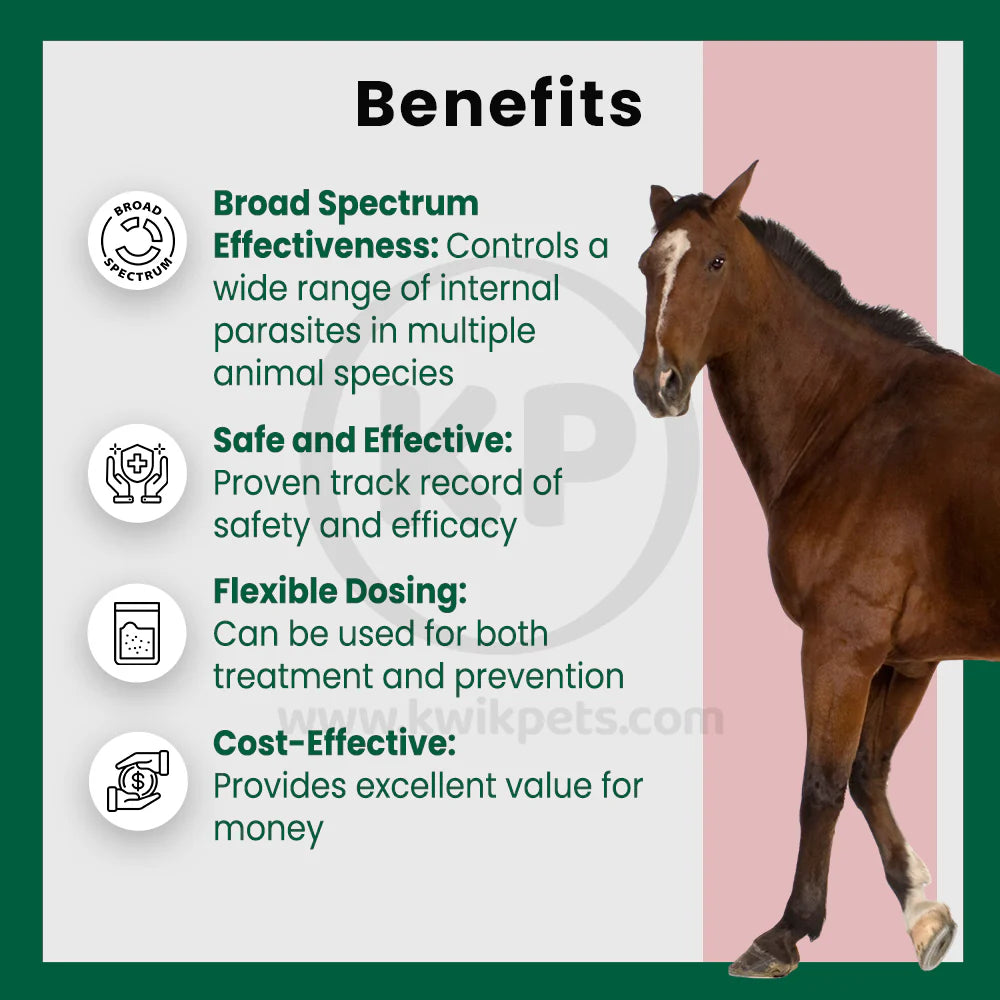 Benefits

BROAD SPECTRUM

Broad Spectrum Effectiveness: Controls a wide range of internal parasites in multiple animal species

Safe and Effective: Proven track record of safety and efficacy

Flexible Dosing: Can be used for both treatment and prevention

Cost-Effective: Provides excellent value for money

KP

www.kwikpets.com